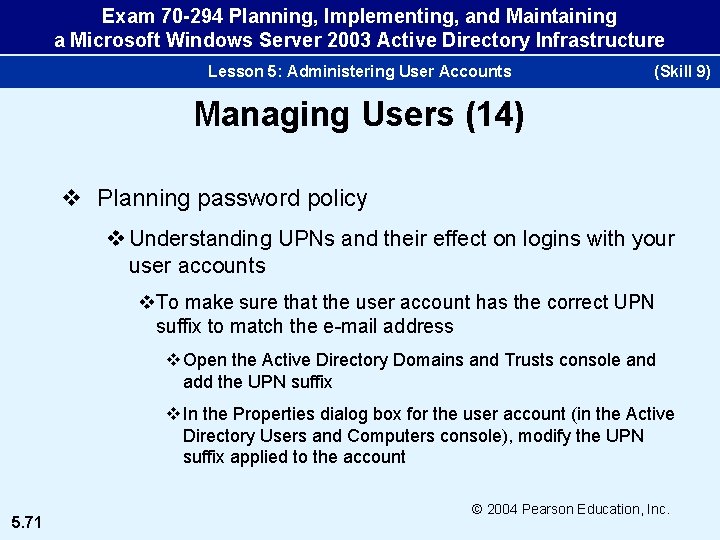 Exam 70-294 Planning, Implementing, and Maintaining a Microsoft Windows Server 2003 Active Directory Infrastructure

Lesson 5: Administering User Accounts (Skill 9)

Managing Users (14)

❖ Planning password policy

❖ Understanding UPNs and their effect on logins with your user accounts

❖ To make sure that the user account has the correct UPN suffix to match the e-mail address

❖ Open the Active Directory Domains and Trusts console and add the UPN suffix

❖ In the Properties dialog box for the user account (in the Active Directory Users and Computers console), modify the UPN suffix applied to the account

© 2004 Pearson Education, Inc.

5.71